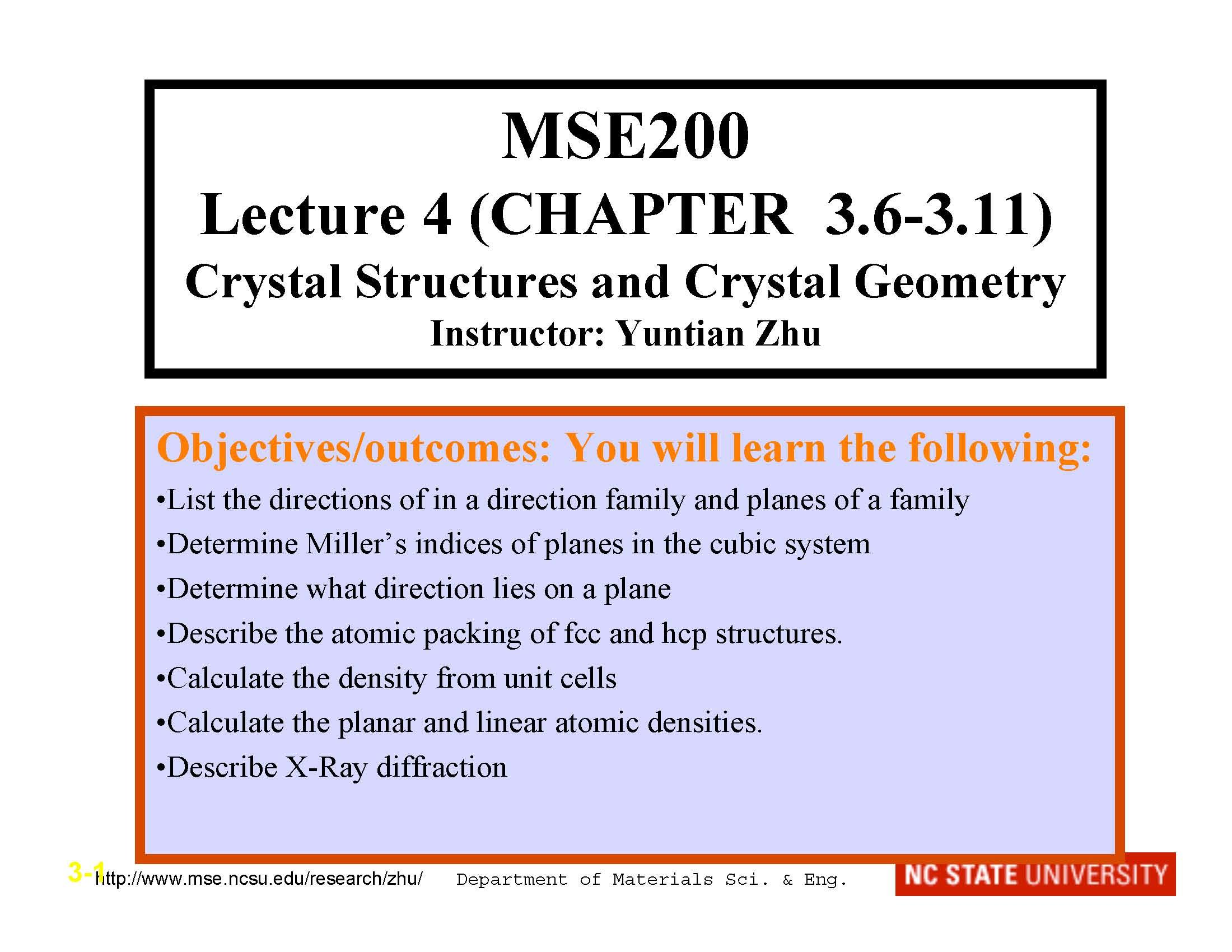 MSE200
Lecture 4 (CHAPTER 3.6-3.11)
Crystal Structures and Crystal Geometry
Instructor: Yuntian Zhu

Objectives/outcomes: You will learn the following:
•List the directions of in a direction family and planes of a family
•Determine Miller's indices of planes in the cubic system
•Determine what direction lies on a plane
•Describe the atomic packing of fcc and hcp structures.
•Calculate the density from unit cells
•Calculate the planar and linear atomic densities.
•Describe X-Ray diffraction

3-1 http://www.mse.ncsu.edu/research/zhu/ Department of Materials Sci. & Eng. NC STATE UNIVERSITY